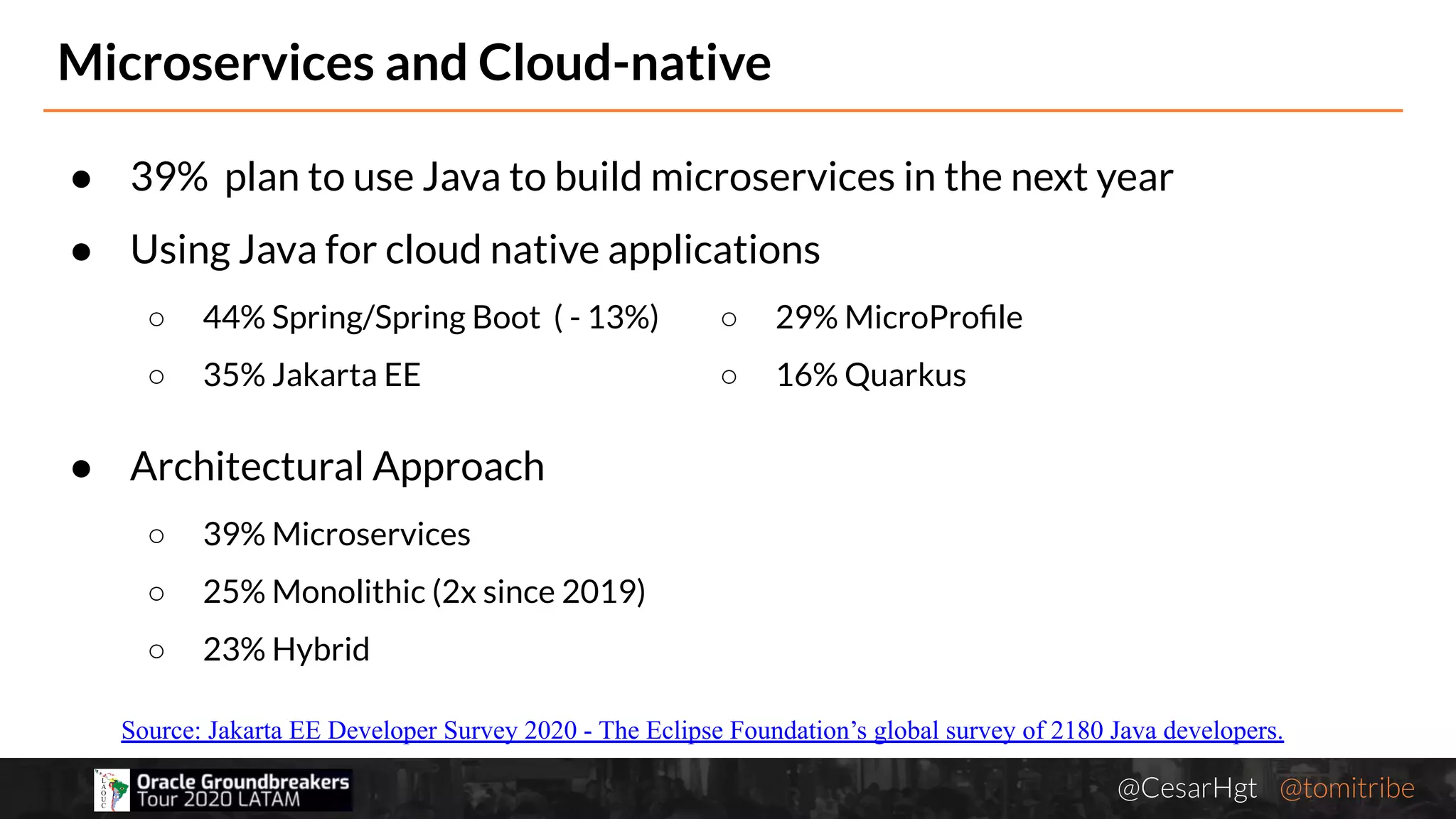 Microservices and Cloud-native

● 39% plan to use Java to build microservices in the next year

● Using Java for cloud native applications

○ 44% Spring/Spring Boot ( - 13%)

○ 35% Jakarta EE

○ 29% MicroProfile

○ 16% Quarkus

● Architectural Approach

○ 39% Microservices

○ 25% Monolithic (2x since 2019)

○ 23% Hybrid

Source: Jakarta EE Developer Survey 2020 - The Eclipse Foundation's global survey of 2180 Java developers.

LAOUC Oracle Groundbreakers Tour 2020 LATAM

@CesarHgt @tomitribe